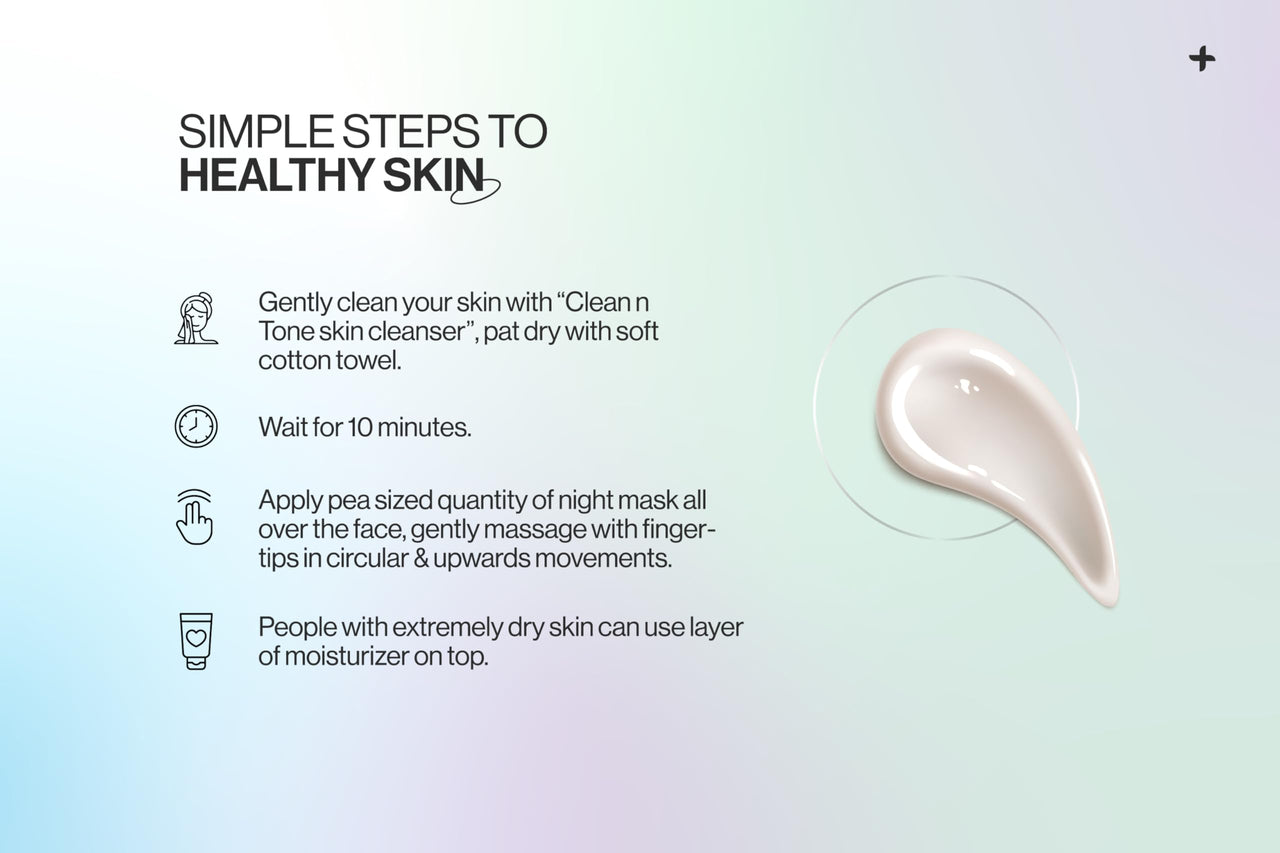 SIMPLE STEPS TO
HEALTHY SKIN

Gently clean your skin with “Clean n Tone skin cleanser”, pat dry with soft cotton towel.

Wait for 10 minutes.

Apply pea sized quantity of night mask all over the face, gently massage with fingertips in circular & upwards movements.

People with extremely dry skin can use layer of moisturizer on top.